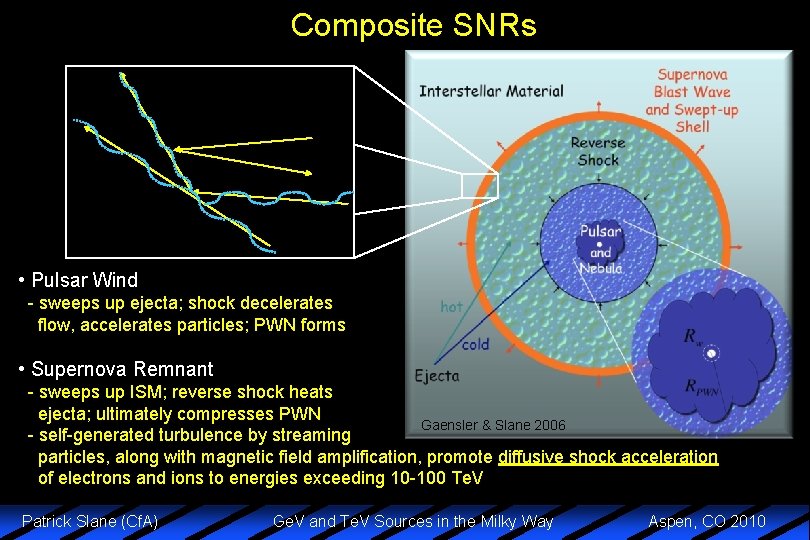 Composite SNRs

Interstellar Material

Supernova Blast Wave and Swept-up Shell

Reverse Shock

Pulsar and Nebula

hot

cold

Ejecta

$R_w$

$R_{PWN}$

Gaensler & Slane 2006

• Pulsar Wind
- sweeps up ejecta; shock decelerates flow, accelerates particles; PWN forms

• Supernova Remnant
- sweeps up ISM; reverse shock heats ejecta; ultimately compresses PWN
- self-generated turbulence by streaming particles, along with magnetic field amplification, promote diffusive shock acceleration of electrons and ions to energies exceeding 10-100 TeV

Patrick Slane (CfA) GeV and TeV Sources in the Milky Way Aspen, CO 2010